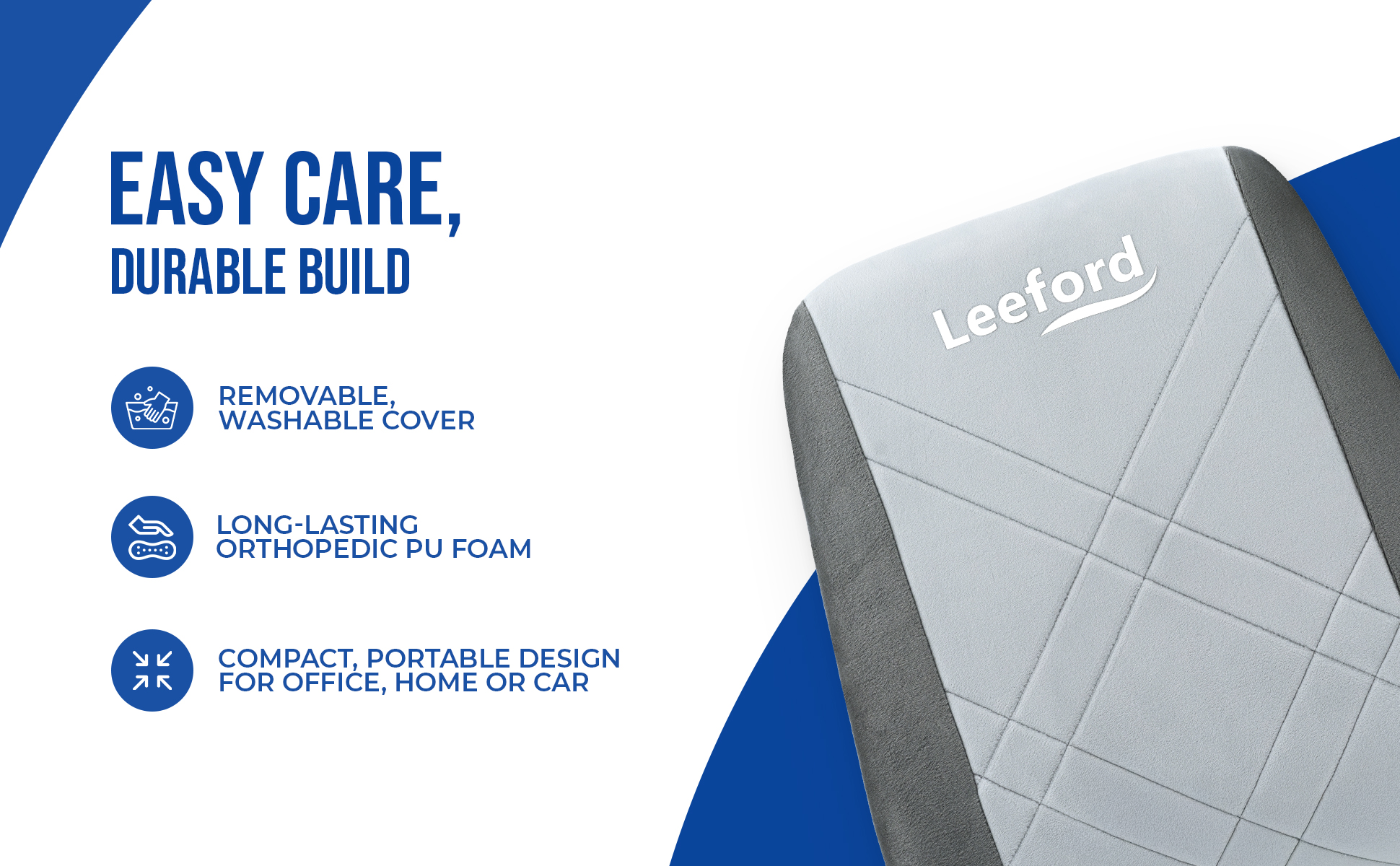 EASY CARE,
DURABLE BUILD

REMOVABLE,
WASHABLE COVER

LONG-LASTING
ORTHOPEDIC PU FOAM

COMPACT, PORTABLE DESIGN
FOR OFFICE, HOME OR CAR

Leeford